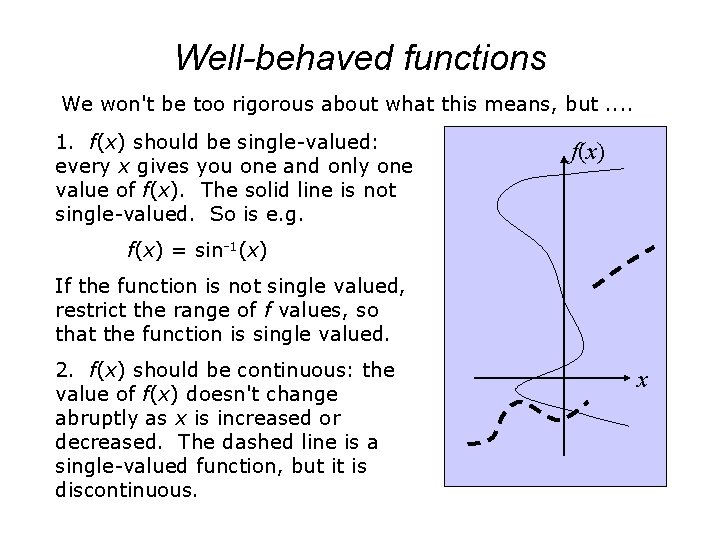 Well-behaved functions

We won't be too rigorous about what this means, but ....

1. $f(x)$ should be single-valued: every $x$ gives you one and only one value of $f(x)$. The solid line is not single-valued. So is e.g.

$f(x) = \sin^{-1}(x)$

If the function is not single valued, restrict the range of $f$ values, so that the function is single valued.

2. $f(x)$ should be continuous: the value of $f(x)$ doesn't change abruptly as $x$ is increased or decreased. The dashed line is a single-valued function, but it is discontinuous.

$f(x)$

$x$